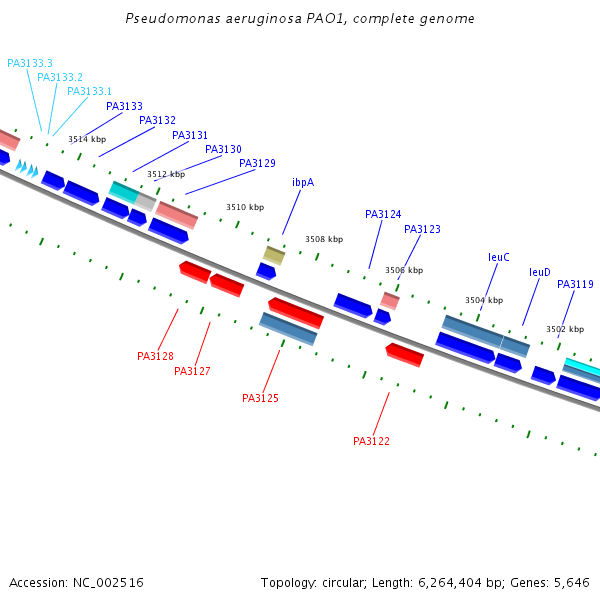 Pseudomonas aeruginosa PAO1, complete genome

PA3133.3
PA3133.2
PA3133.1
PA3133
PA3132
PA3131
PA3130
PA3129
ibpA
PA3124
PA3123
leuC
leuD
PA3119

3514 kbp
3512 kbp
3510 kbp
3508 kbp
3506 kbp
3504 kbp
3502 kbp

PA3128
PA3127
PA3125
PA3122

Accession: NC_002516
Topology: circular; Length: 6,264,404 bp; Genes: 5,646